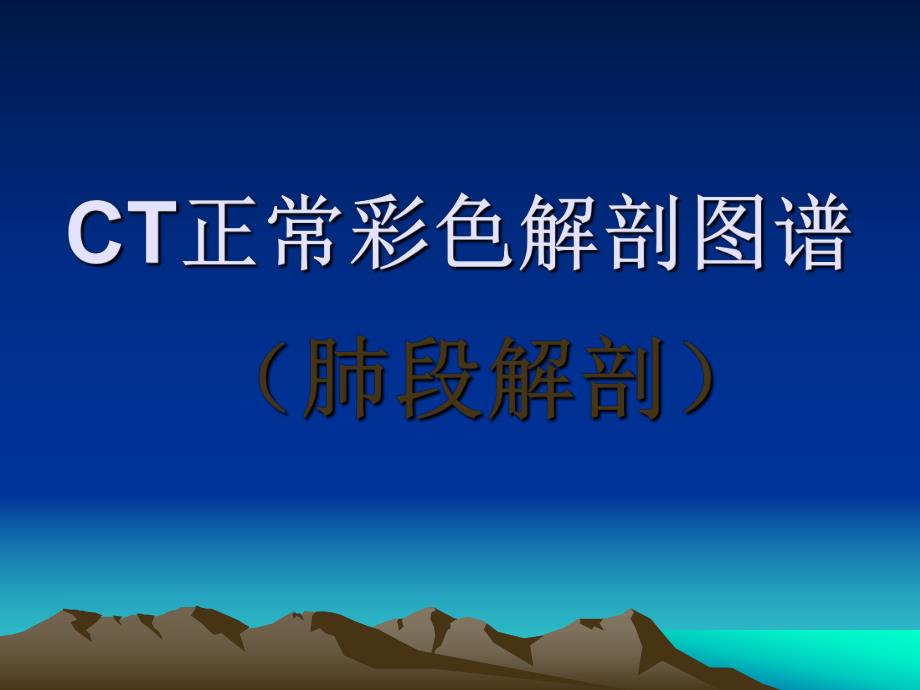 CT正常彩色解剖图谱

（肺段解剖）